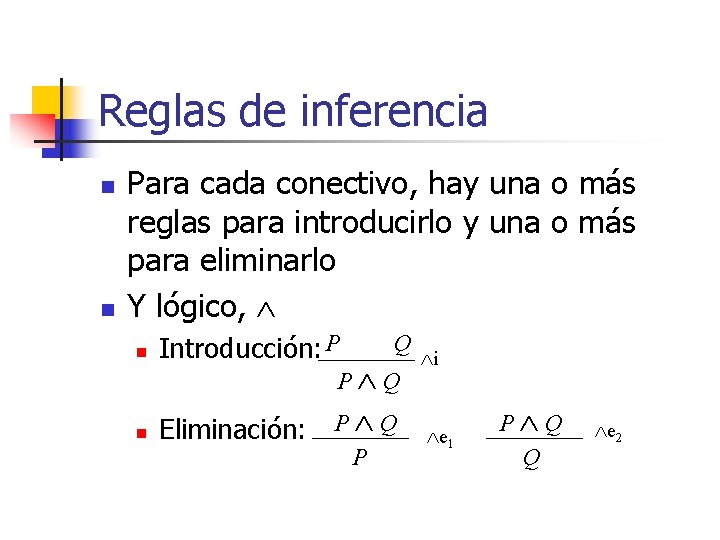 Reglas de inferencia

Para cada conectivo, hay una o más reglas para introducirlo y una o más para eliminarlo

Y lógico, $\wedge$

Introducción: $\frac{P \quad Q}{P \wedge Q} \wedge i$

Eliminación: $\frac{P \wedge Q}{P} \wedge e_1$ $\frac{P \wedge Q}{Q} \wedge e_2$